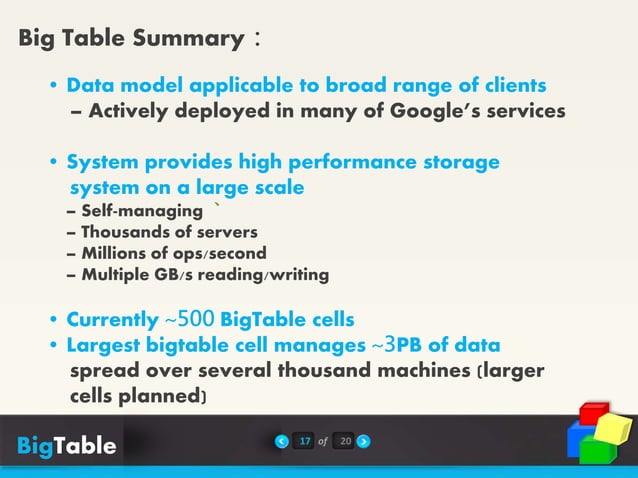 Big Table Summary：

• Data model applicable to broad range of clients
– Actively deployed in many of Google's services

• System provides high performance storage system on a large scale
– Self-managing
– Thousands of servers
– Millions of ops/second
– Multiple GB/s reading/writing

• Currently ~500 BigTable cells
• Largest bigtable cell manages ~3PB of data spread over several thousand machines (larger cells planned)

BigTable

17 of 20